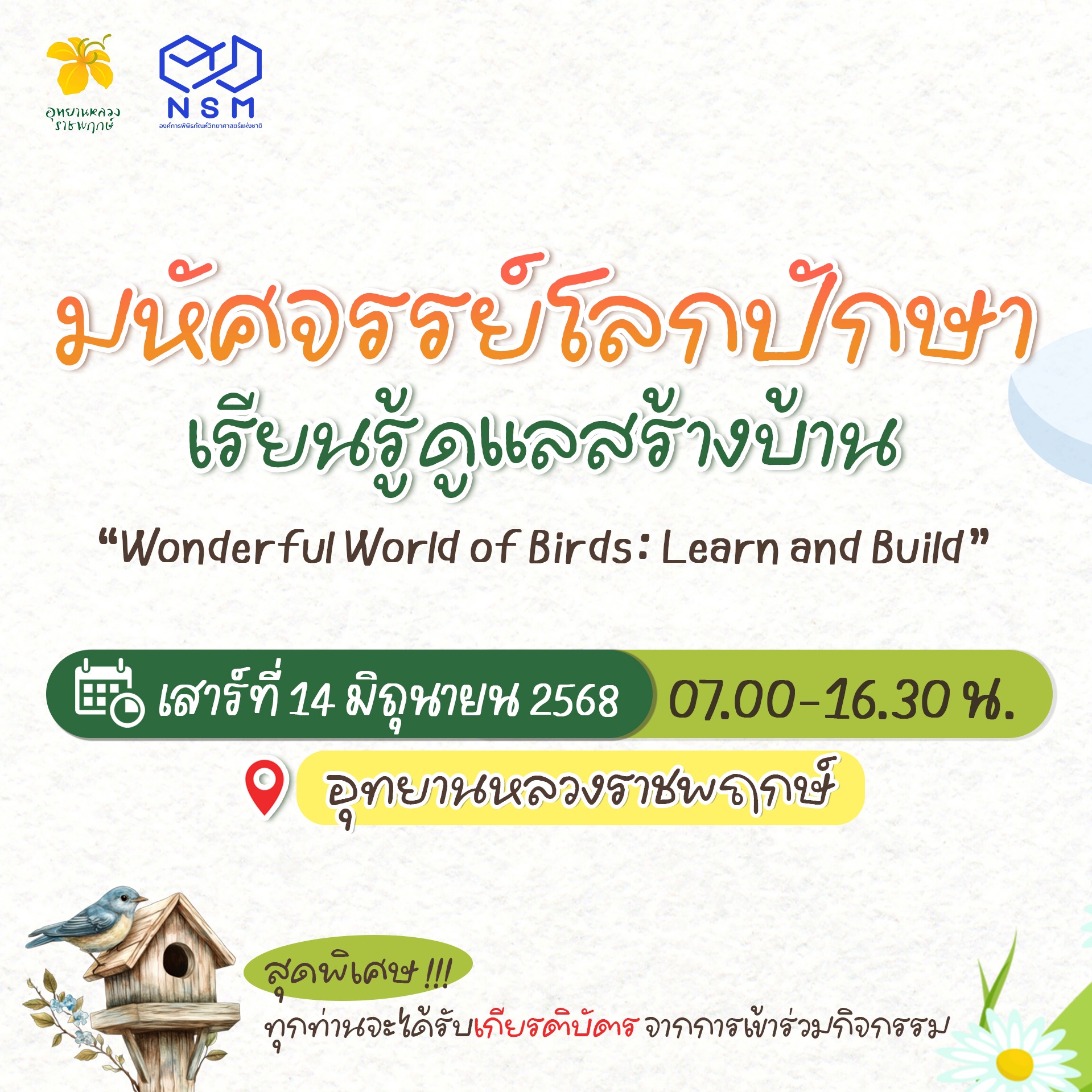 อุทยานหลวง ราชพฤกษ์

NSM
องค์การพิพิธภัณฑ์วิทยาศาสตร์แห่งชาติ

มหัศจรรย์โลกปักษา
เรียนรู้ดูแลสร้างบ้าน

“Wonderful World of Birds: Learn and Build”

เสาร์ที่ 14 มิถุนายน 2568 07.00-16.30 น.

อุทยานหลวงราชพฤกษ์

สุดพิเศษ !!!
ทุกท่านจะได้รับเกียรติบัตร จากการเข้าร่วมกิจกรรม